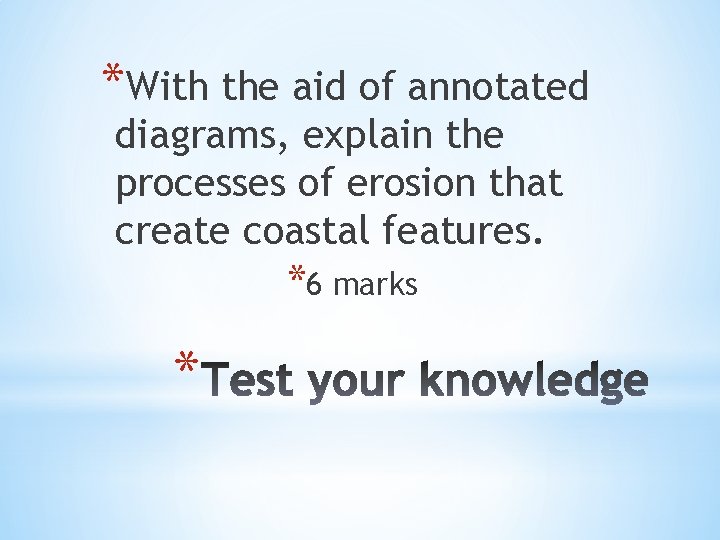 *With the aid of annotated diagrams, explain the processes of erosion that create coastal features.

*6 marks

*Test your knowledge